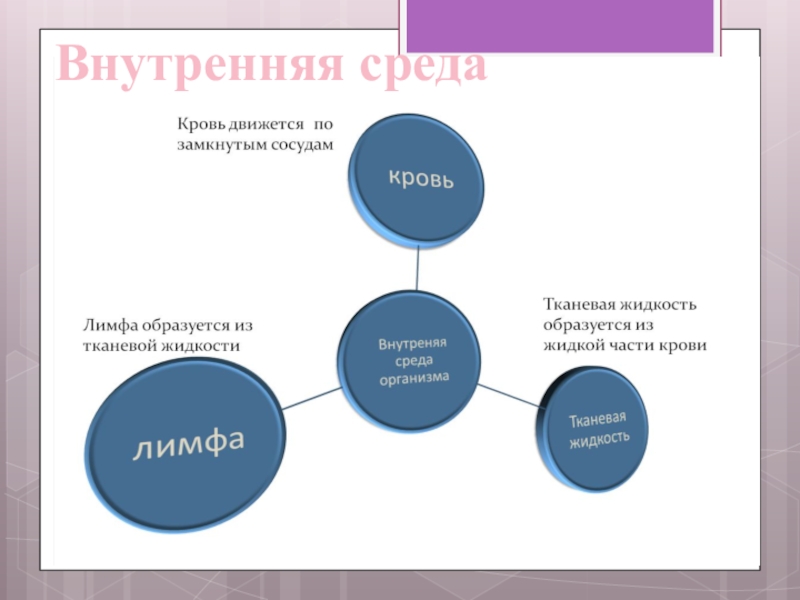 Внутренняя среда

Кровь движется по замкнутым сосудам

кровь

Лимфа образуется из тканевой жидкости

Внутреняя среда организма

Тканевая жидкость образуется из жидкой части крови

лимфа

Тканевая жидкость